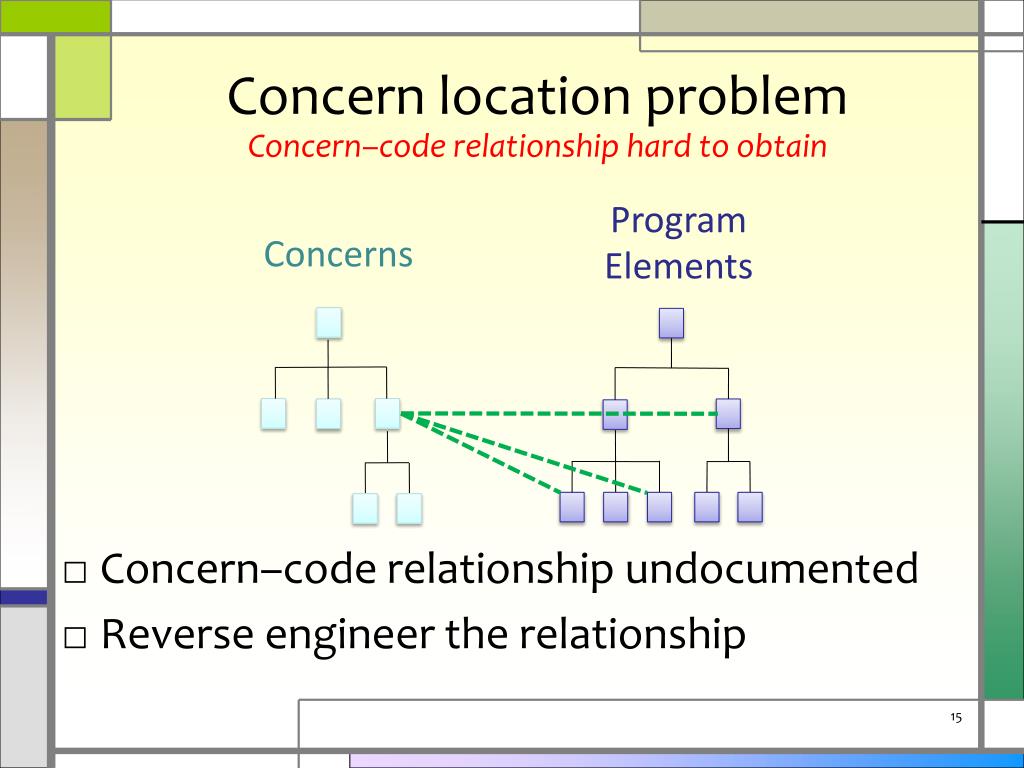 Concern location problem
Concern–code relationship hard to obtain

Concerns

Program Elements

□ Concern–code relationship undocumented
□ Reverse engineer the relationship

15